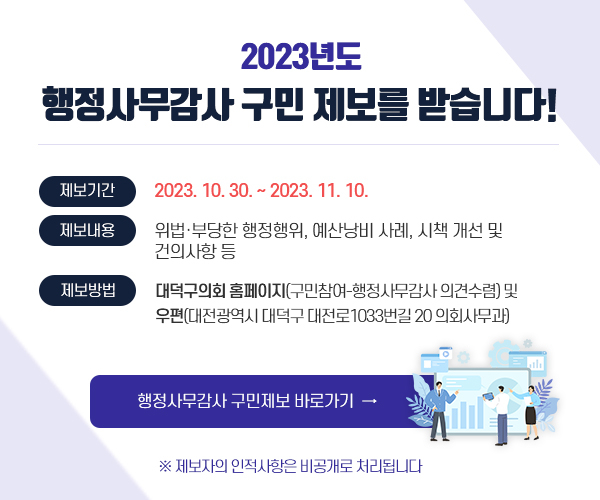 2023년도
행정사무감사 구민 제보를 받습니다!

제보기간
2023. 10. 30. ~ 2023. 11. 10.

제보내용
위법·부당한 행정행위, 예산낭비 사례, 시책 개선 및 건의사항 등

제보방법
대덕구의회 홈페이지(구민참여-행정사무감사 의견수렴) 및
우편(대전광역시 대덕구 대전로1033번길 20 의회사무과)

행정사무감사 구민제보 바로가기 →

※ 제보자의 인적사항은 비공개로 처리됩니다